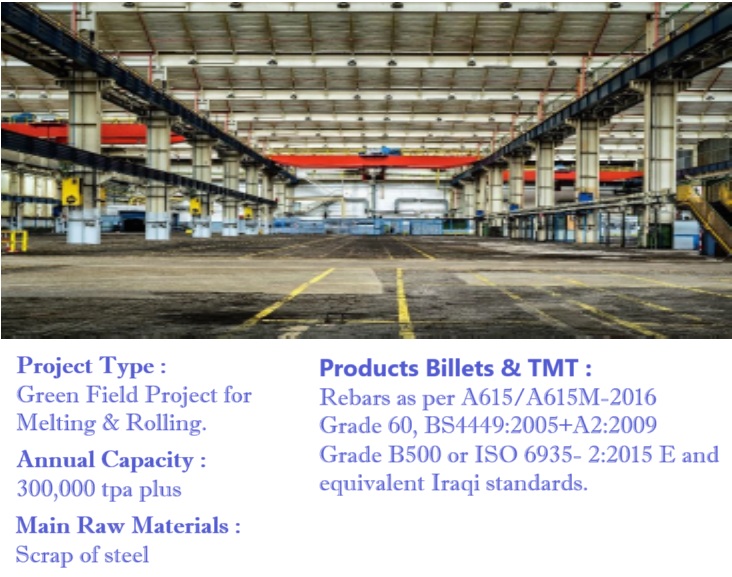 Project Type :
Green Field Project for Melting & Rolling.

Annual Capacity :
300,000 tpa plus

Main Raw Materials :
Scrap of steel

Products Billets & TMT :
Rebars as per A615/A615M-2016 Grade 60, BS4449:2005+A2:2009 Grade B500 or ISO 6935- 2:2015 E and equivalent Iraqi standards.